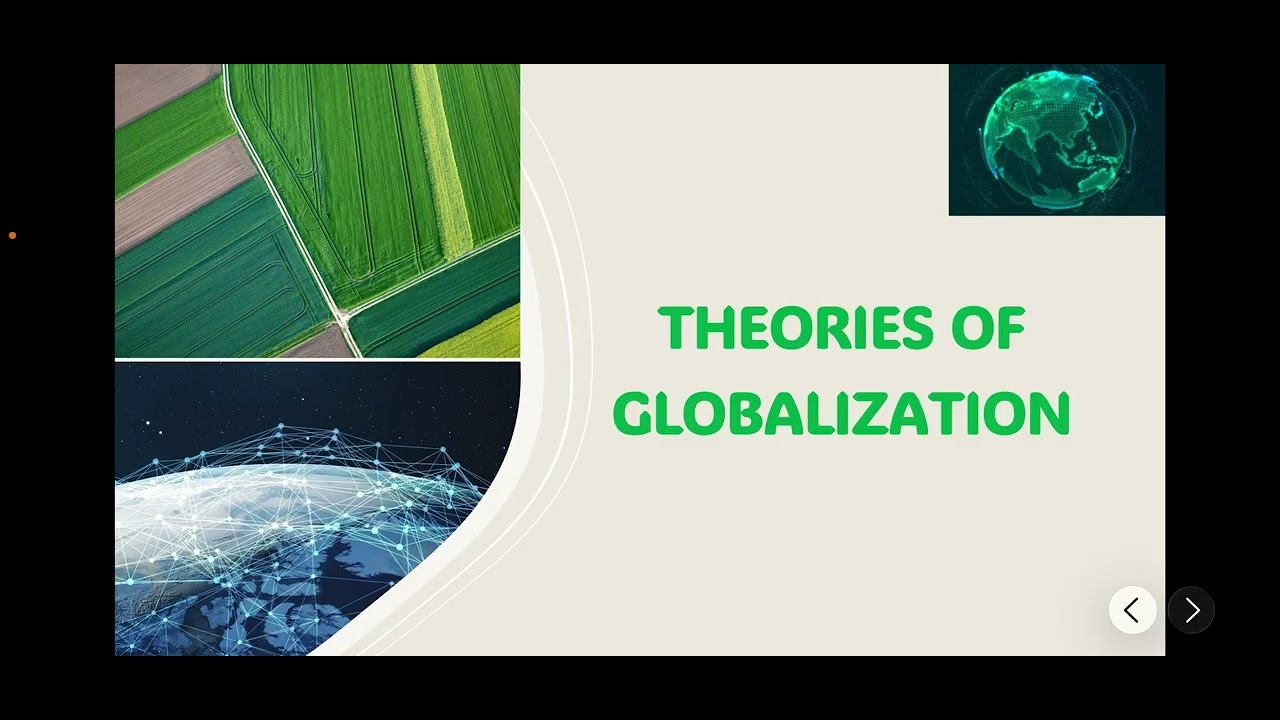 THEORIES OF GLOBALIZATION